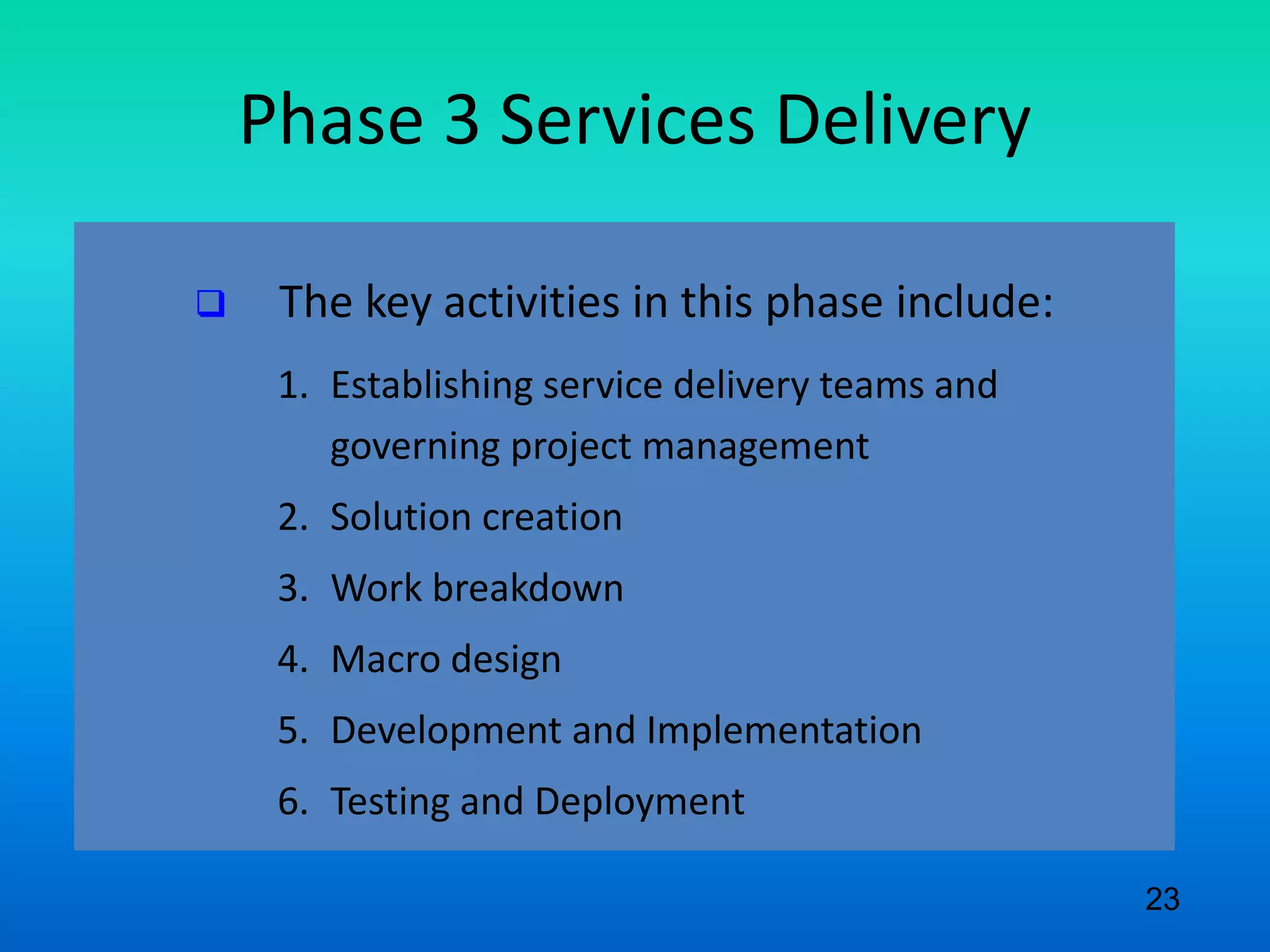 Phase 3 Services Delivery

❑ The key activities in this phase include:

1. Establishing service delivery teams and governing project management
2. Solution creation
3. Work breakdown
4. Macro design
5. Development and Implementation
6. Testing and Deployment

23